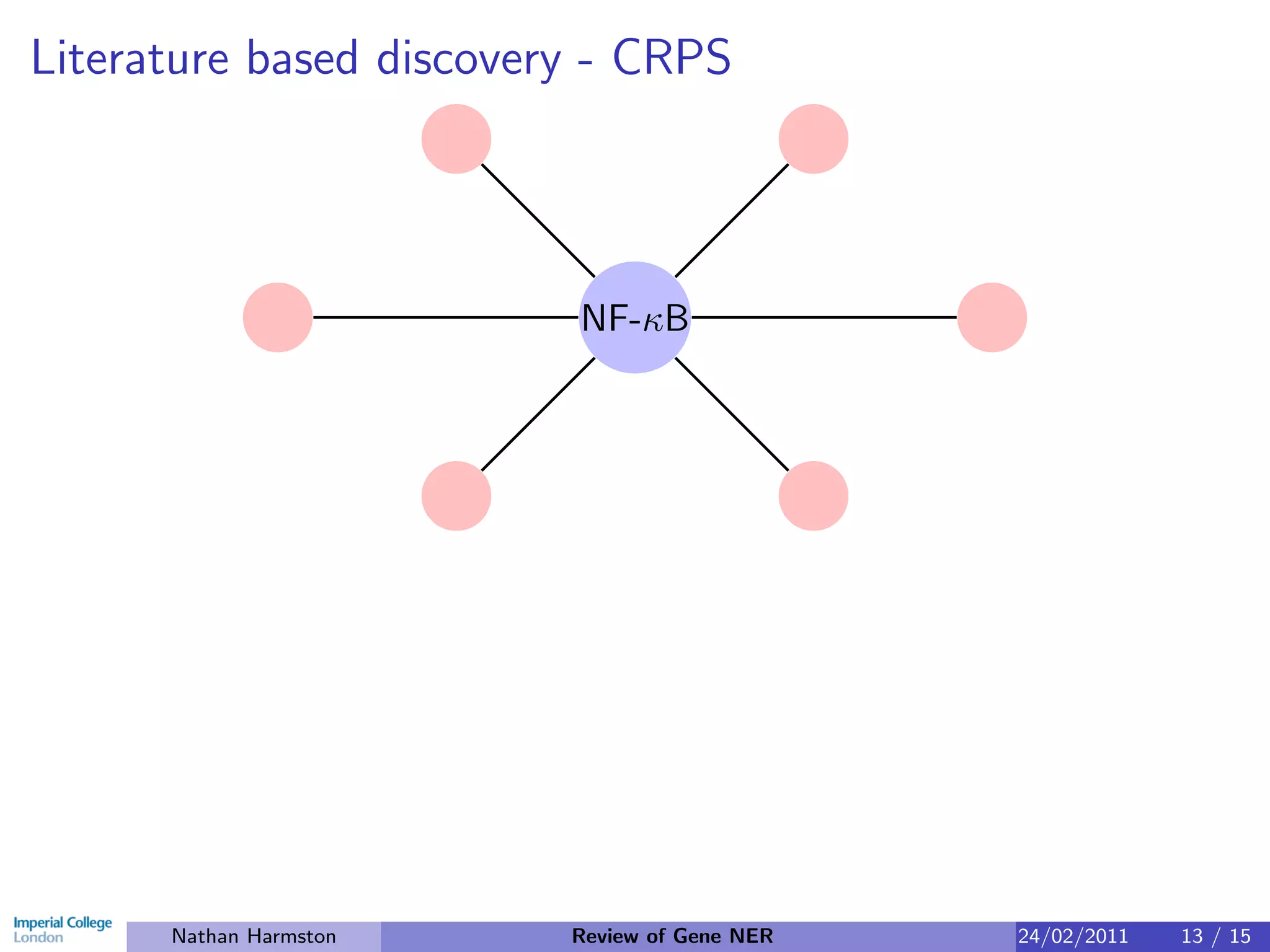 Literature based discovery - CRPS

NF-$\kappa$B

Imperial College London

Nathan Harmston

Review of Gene NER

24/02/2011

13 / 15